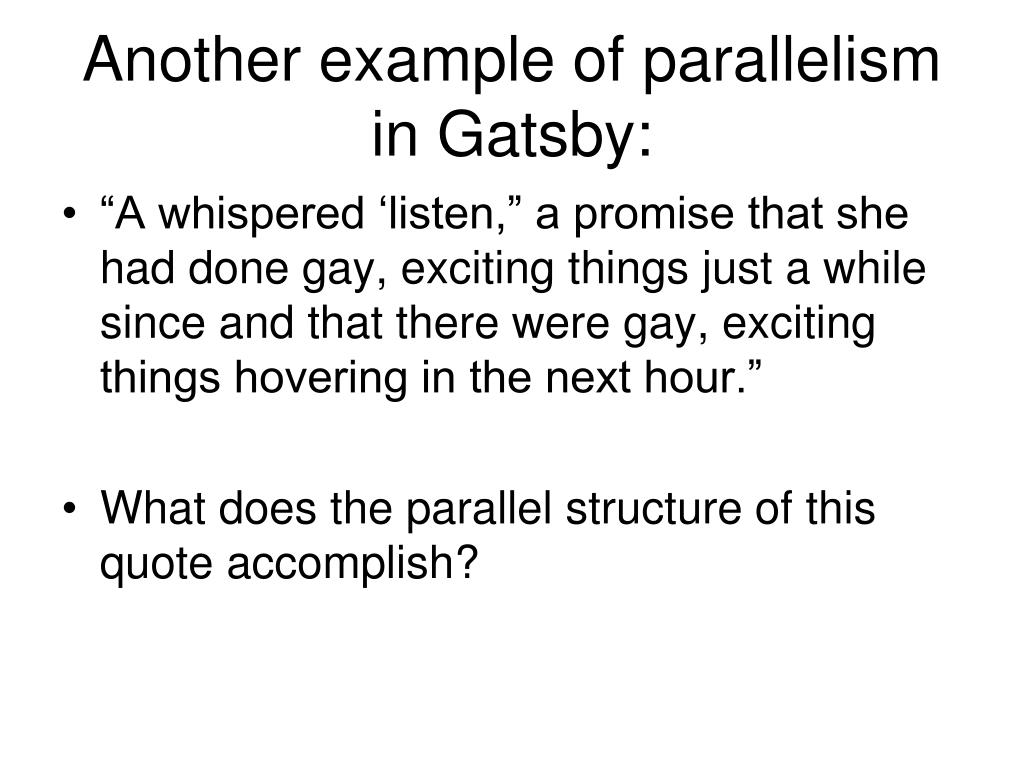 Another example of parallelism in Gatsby:

• “A whispered ‘listen,” a promise that she had done gay, exciting things just a while since and that there were gay, exciting things hovering in the next hour.”

• What does the parallel structure of this quote accomplish?